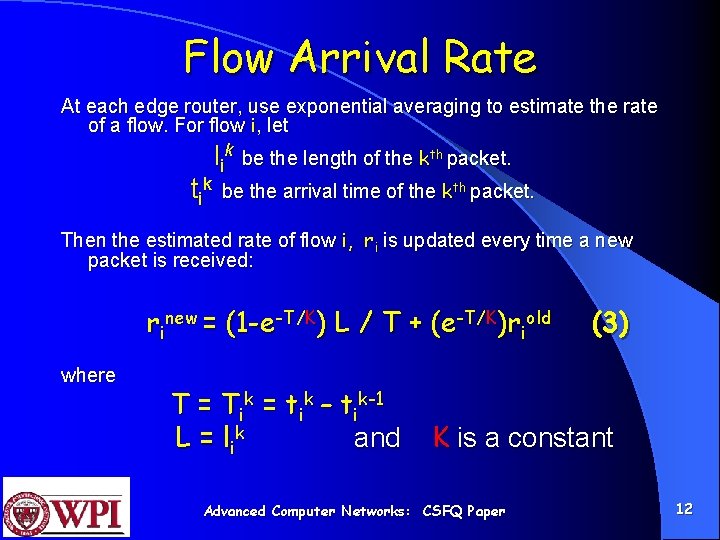 Flow Arrival Rate

At each edge router, use exponential averaging to estimate the rate of a flow. For flow i, let

$l_i^k$ be the length of the $k^{th}$ packet.

$t_i^k$ be the arrival time of the $k^{th}$ packet.

Then the estimated rate of flow i, $r_i$ is updated every time a new packet is received:

$r_i^{new} = (1-e^{-T/K}) L / T + (e^{-T/K})r_i^{old}$ (3)

where

$T = T_i^k = t_i^k - t_i^{k-1}$

$L = l_i^k$ and K is a constant

WPI

Advanced Computer Networks: CSFQ Paper

12